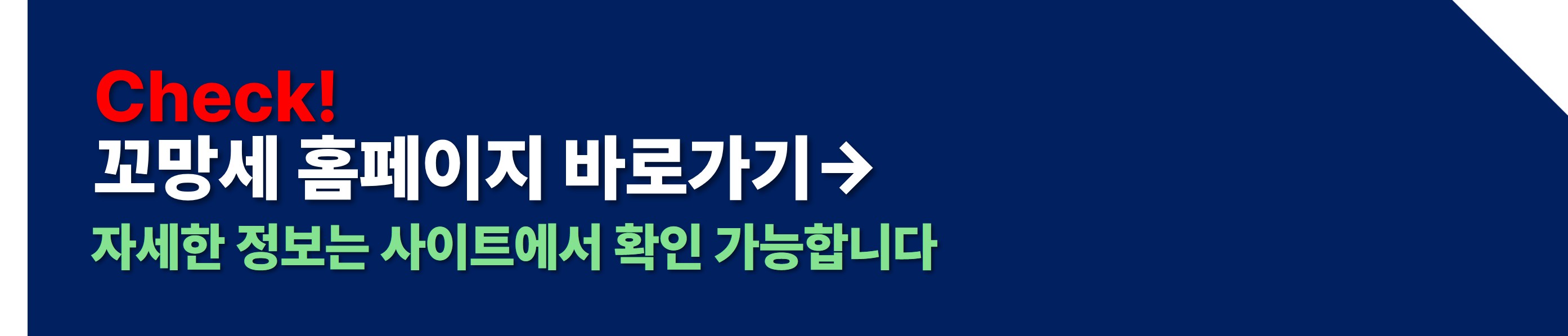 Check!
꼬망세 홈페이지 바로가기→
자세한 정보는 사이트에서 확인 가능합니다